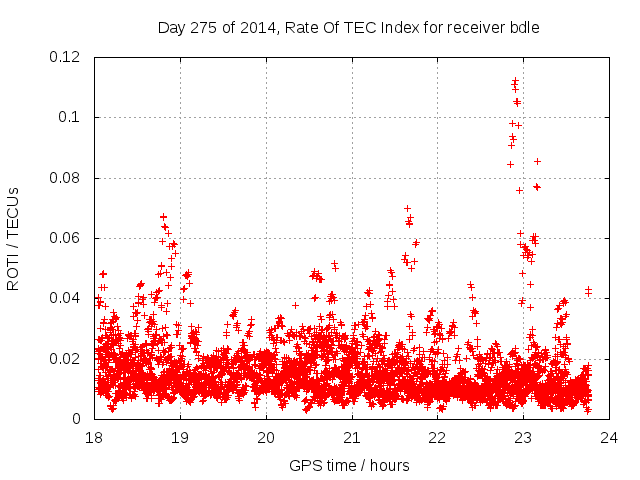 Day 275 of 2014, Rate Of TEC Index for receiver bdle

ROTI / TECUs

0.12
0.1
0.08
0.06
0.04
0.02
0

18
19
20
21
22
23
24

GPS time / hours